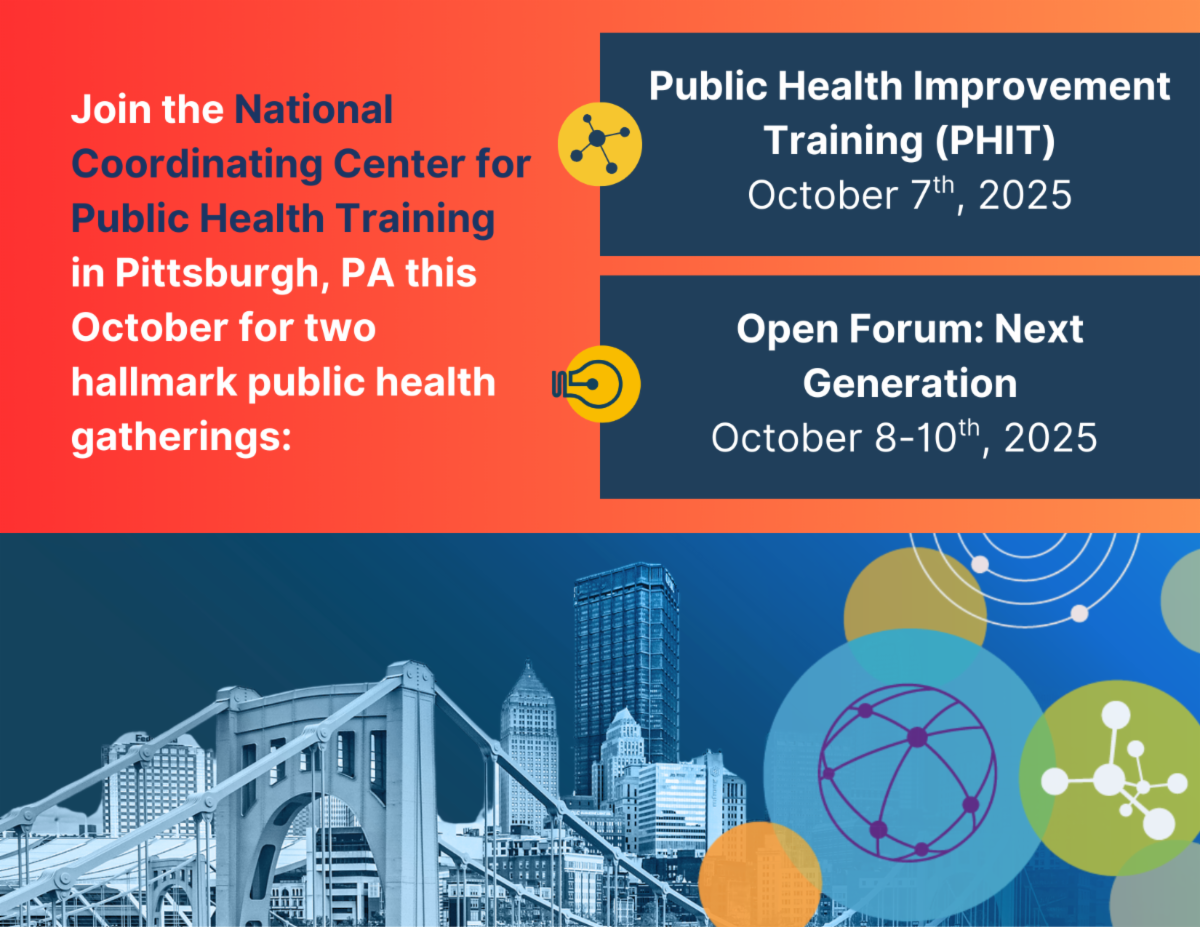 Join the National Coordinating Center for Public Health Training in Pittsburgh, PA this October for two hallmark public health gatherings:

Public Health Improvement Training (PHIT)
October 7$^{th}$, 2025

Open Forum: Next Generation
October 8-10$^{th}$, 2025